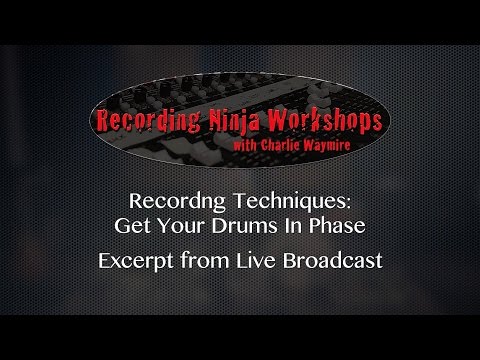 Recording Ninja Workshops
with Charlie Waymire

Recordng Techniques:
Get Your Drums In Phase

Excerpt from Live Broadcast